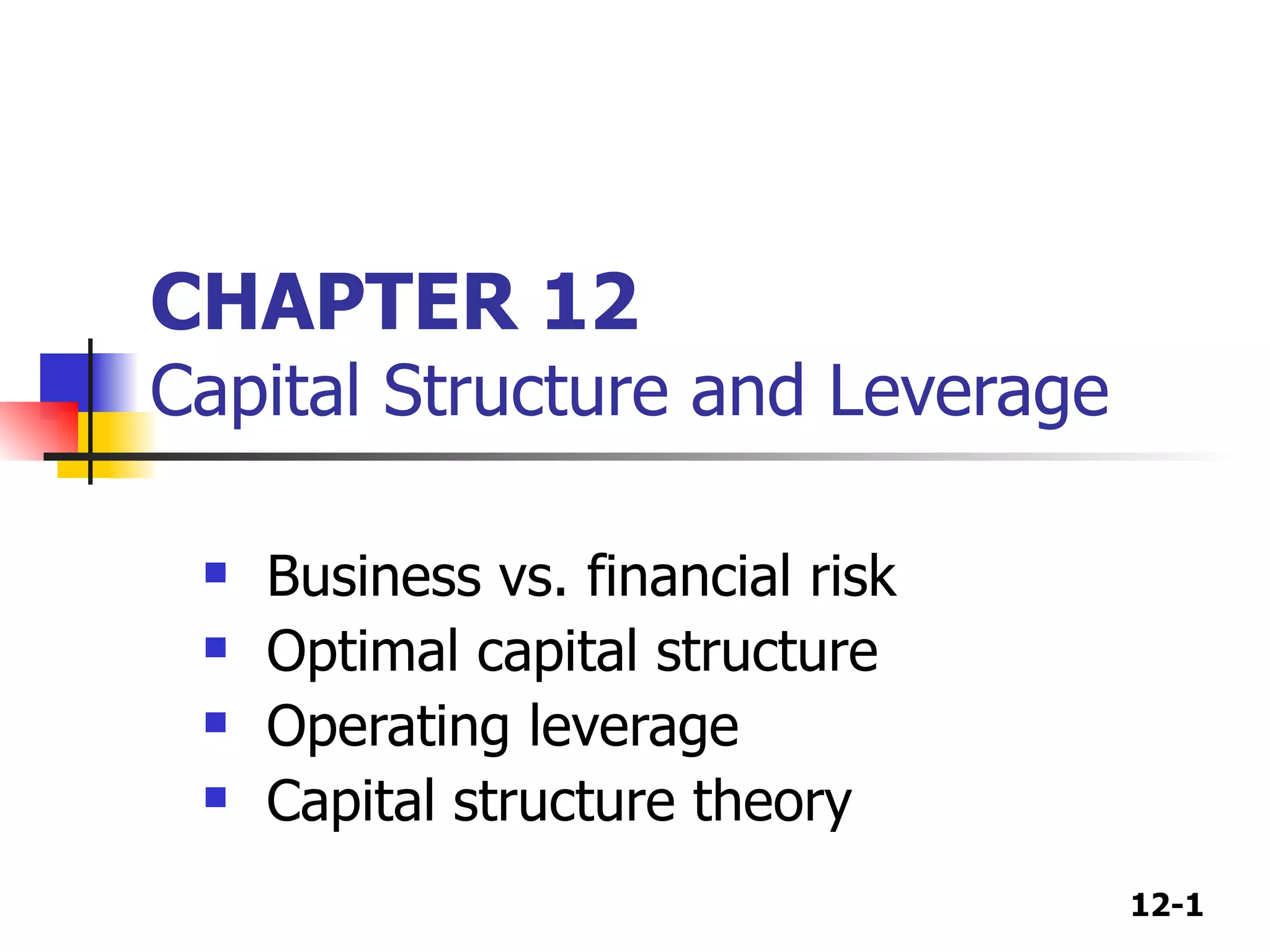 CHAPTER 12
Capital Structure and Leverage

- Business vs. financial risk
- Optimal capital structure
- Operating leverage
- Capital structure theory

12-1